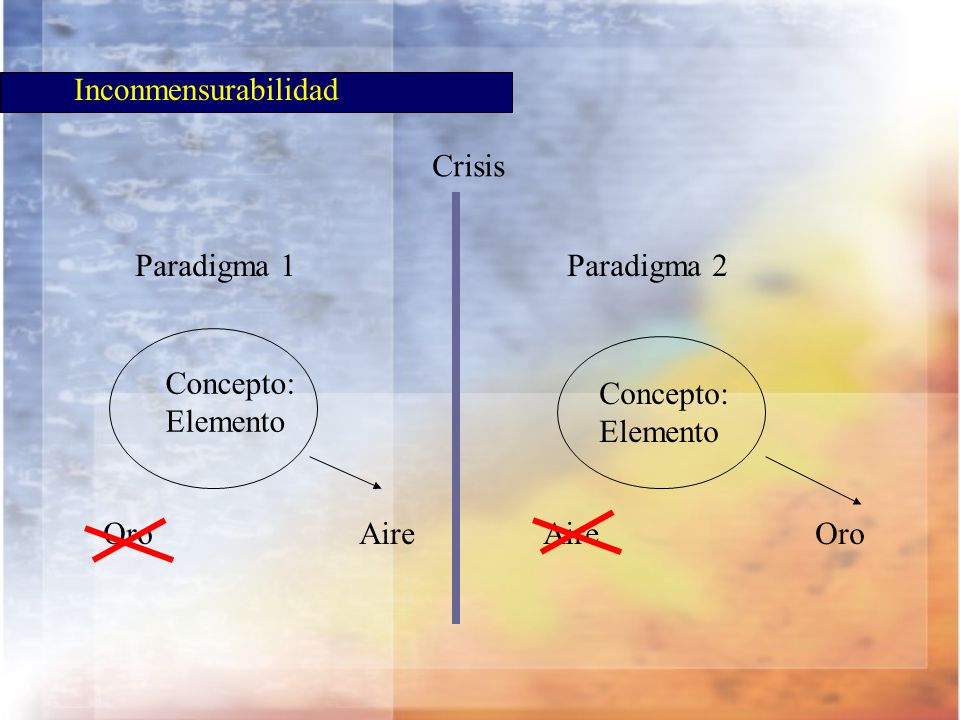 Inconmensurabilidad

Crisis

Paradigma 1

Concepto: Elemento

Oro

Aire

Paradigma 2

Concepto: Elemento

Aire

Oro